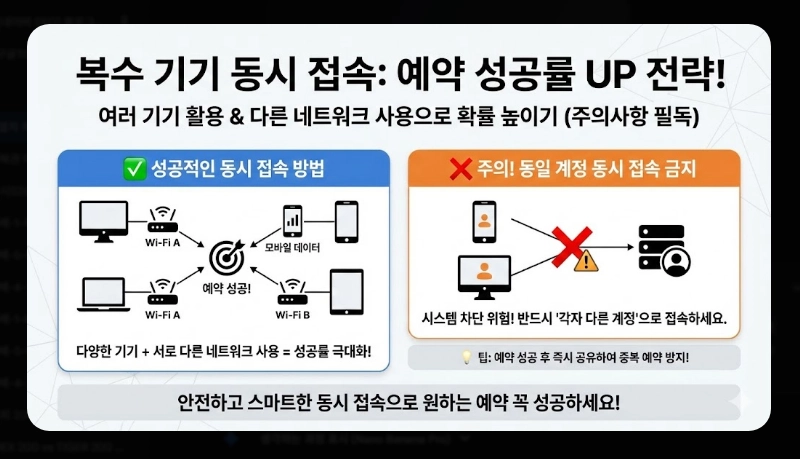 복수 기기 동시 접속: 예약 성공률 UP 전략!

여러 기기 활용 & 다른 네트워크 사용으로 확률 높이기 (주의사항 필독)

✅ 성공적인 동시 접속 방법

Wi-Fi A

모바일 데이터

예약 성공!

Wi-Fi A

Wi-Fi B

다양한 기기 + 서로 다른 네트워크 사용 = 성공률 극대화!

❌ 주의! 동일 계정 동시 접속 금지

시스템 차단 위험! 반드시 '각자 다른 계정'으로 접속하세요.

💡 팁: 예약 성공 후 즉시 공유하여 중복 예약 방지!

안전하고 스마트한 동시 접속으로 원하는 예약 꼭 성공하세요!